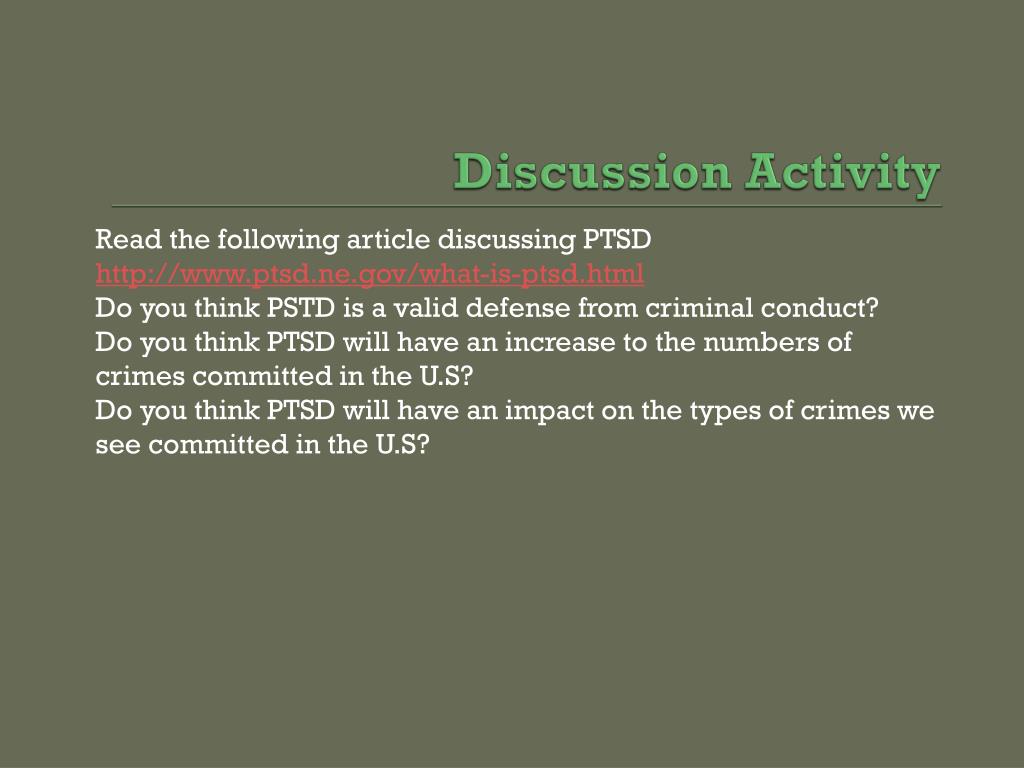 Discussion Activity

Read the following article discussing PTSD
http://www.ptsd.ne.gov/what-is-ptsd.html
Do you think PSTD is a valid defense from criminal conduct?
Do you think PTSD will have an increase to the numbers of crimes committed in the U.S?
Do you think PTSD will have an impact on the types of crimes we see committed in the U.S?